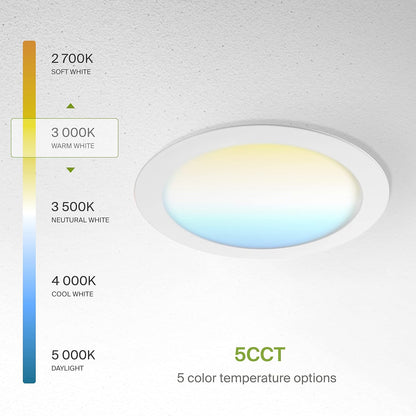 2 700K
SOFT WHITE

3 000K
WARM WHITE

3 500K
NEUTURAL WHITE

4 000K
COOL WHITE

5 000K
DAYLIGHT

5CCT
5 color temperature options